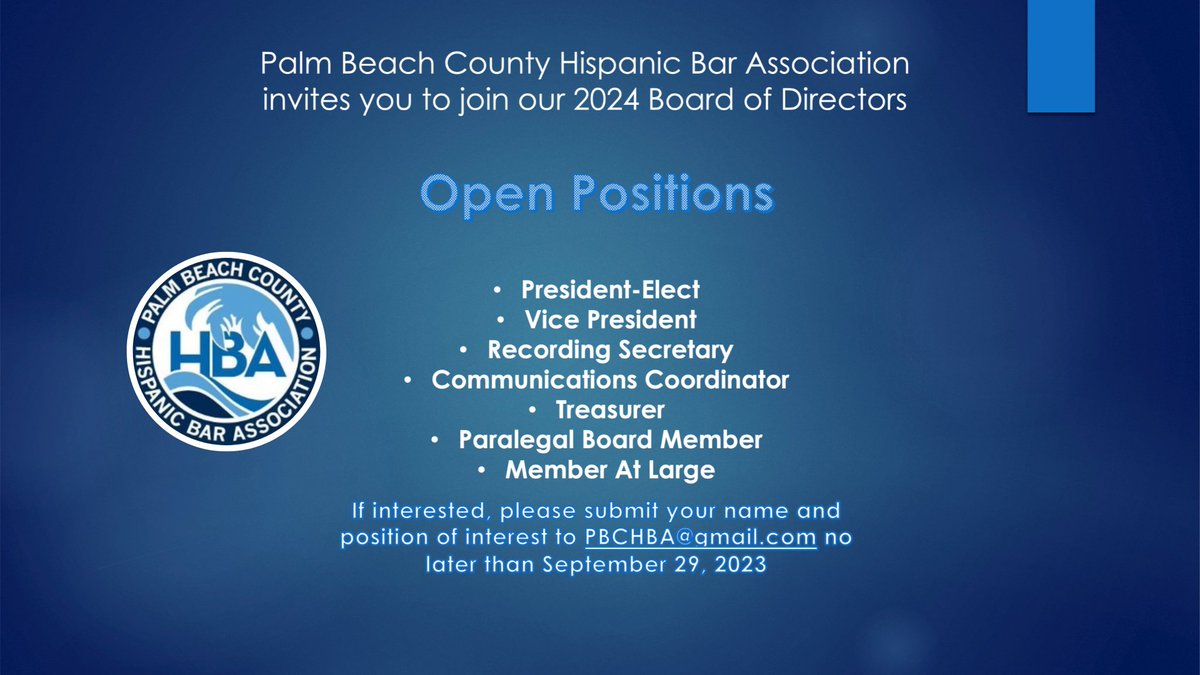 Palm Beach County Hispanic Bar Association invites you to join our 2024 Board of Directors

Open Positions

PALM BEACH COUNTY
HBA
HISPANIC BAR ASSOCIATION

• President-Elect
• Vice President
• Recording Secretary
• Communications Coordinator
• Treasurer
• Paralegal Board Member
• Member At Large

If interested, please submit your name and position of interest to PBCHBA@gmail.com no later than September 29, 2023